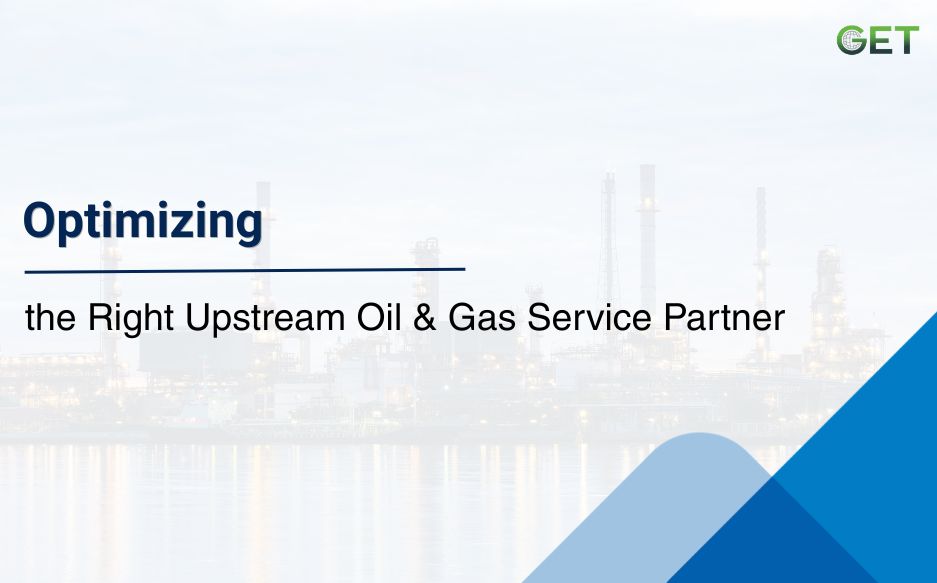 GET

Optimizing

the Right Upstream Oil & Gas Service Partner